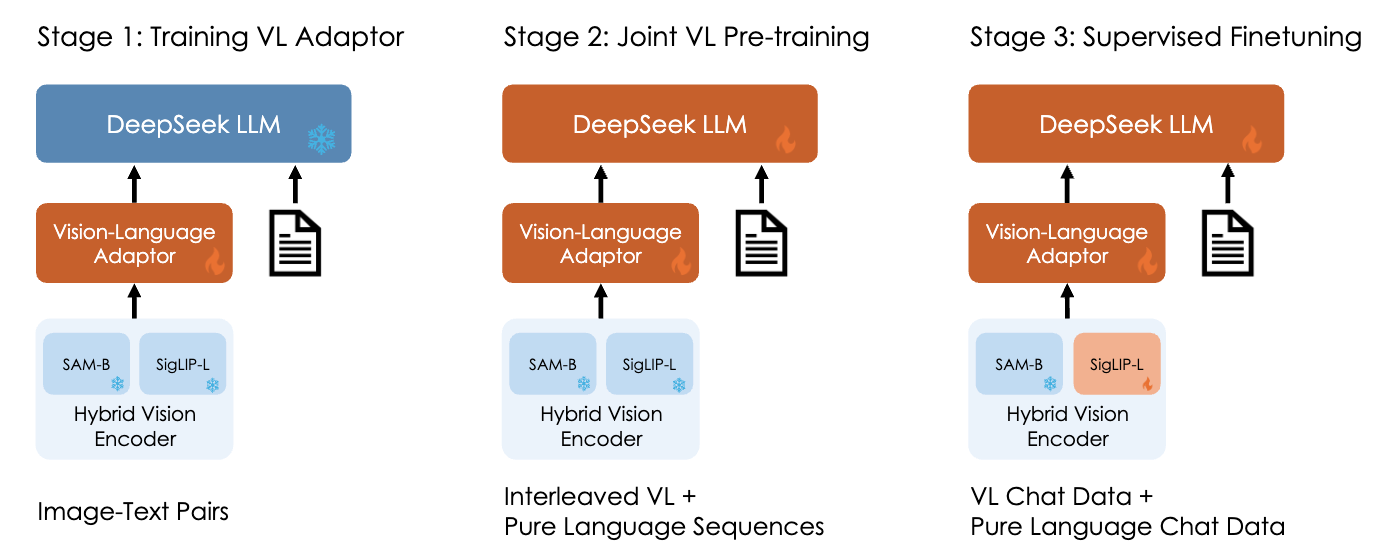 Stage 1: Training VL Adaptor

DeepSeek LLM

Vision-Language Adaptor

SAM-B

SigLIP-L

Hybrid Vision Encoder

Image-Text Pairs

Stage 2: Joint VL Pre-training

DeepSeek LLM

Vision-Language Adaptor

SAM-B

SigLIP-L

Hybrid Vision Encoder

Interleaved VL + Pure Language Sequences

Stage 3: Supervised Finetuning

DeepSeek LLM

Vision-Language Adaptor

SAM-B

SigLIP-L

Hybrid Vision Encoder

VL Chat Data + Pure Language Chat Data